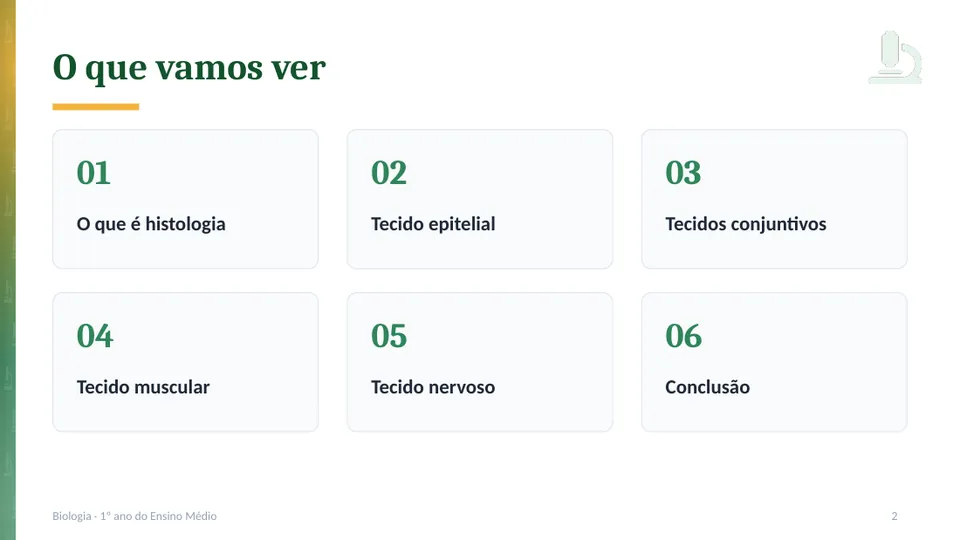 O que vamos ver

01

O que é histologia

02

Tecido epitelial

03

Tecidos conjuntivos

04

Tecido muscular

05

Tecido nervoso

06

Conclusão

Biologia · 1º ano do Ensino Médio

2